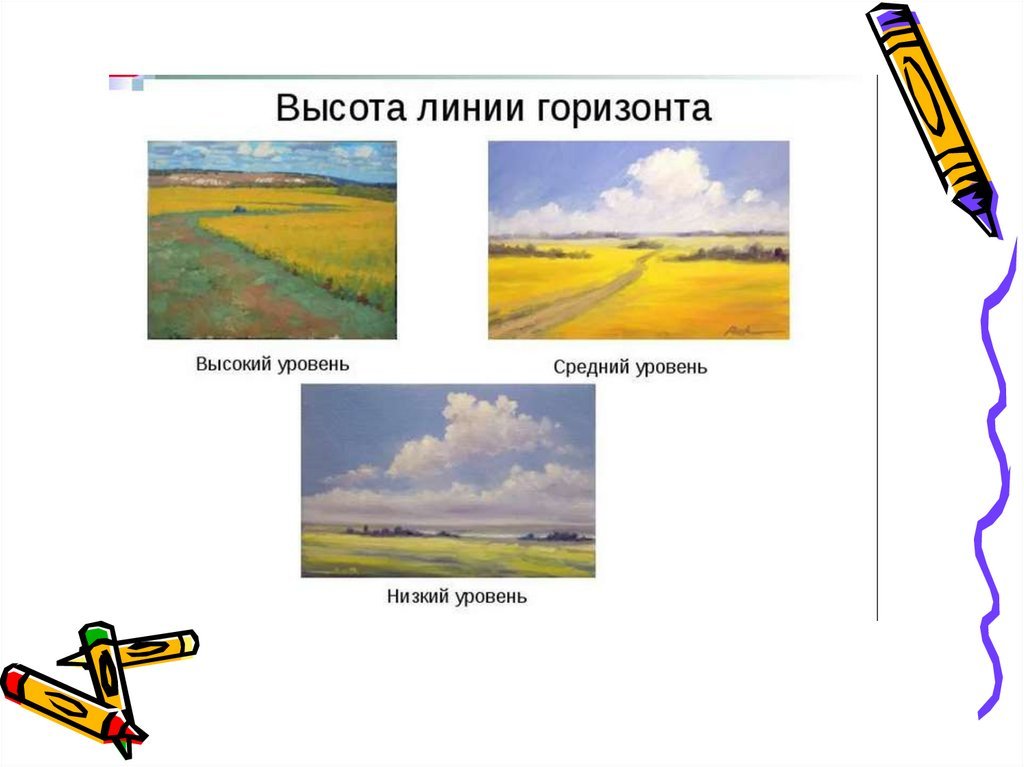 Высота линии горизонта

Высокий уровень

Средний уровень

Низкий уровень